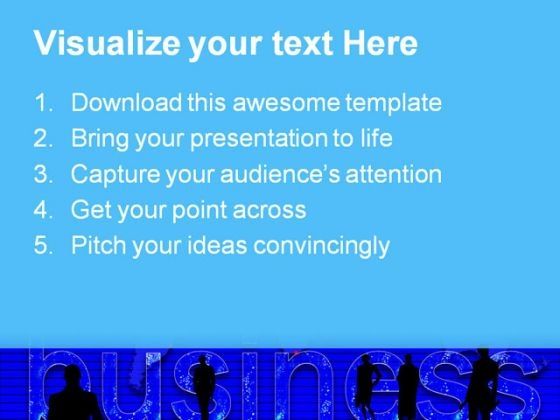 Visualize your text Here

1. Download this awesome template
2. Bring your presentation to life
3. Capture your audience's attention
4. Get your point across
5. Pitch your ideas convincingly

business